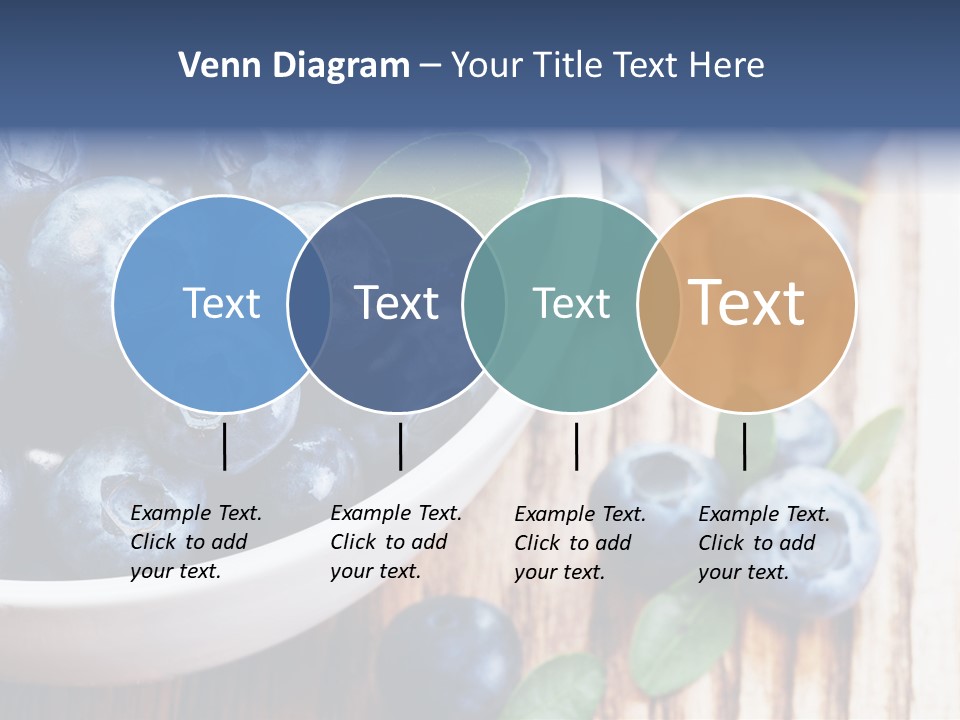 Venn Diagram – Your Title Text Here

Text

Text

Text

Text

Example Text. Click to add your text.

Example Text. Click to add your text.

Example Text. Click to add your text.

Example Text. Click to add your text.